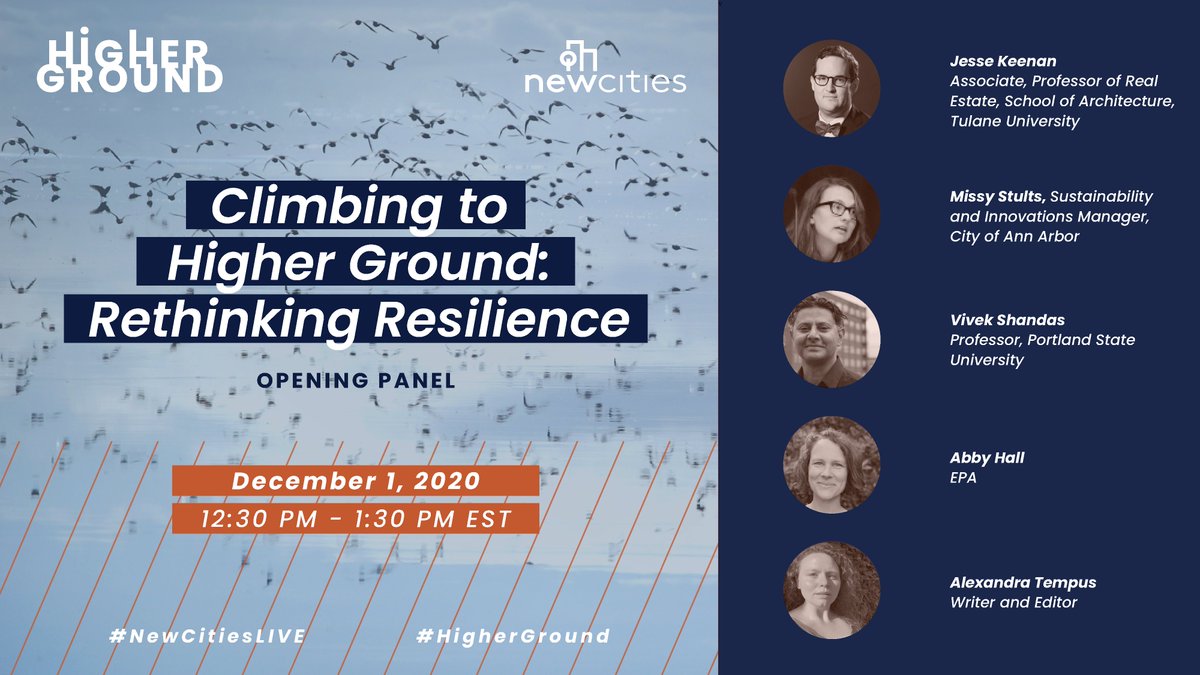 HIGHER GROUND

newcities

Climbing to Higher Ground: Rethinking Resilience

OPENING PANEL

December 1, 2020

12:30 PM - 1:30 PM EST

#NewCitiesLIVE

#HigherGround

Jesse Keenan
Associate, Professor of Real Estate, School of Architecture, Tulane University

Missy Stults, Sustainability and Innovations Manager, City of Ann Arbor

Vivek Shandas
Professor, Portland State University

Abby Hall
EPA

Alexandra Tempus
Writer and Editor